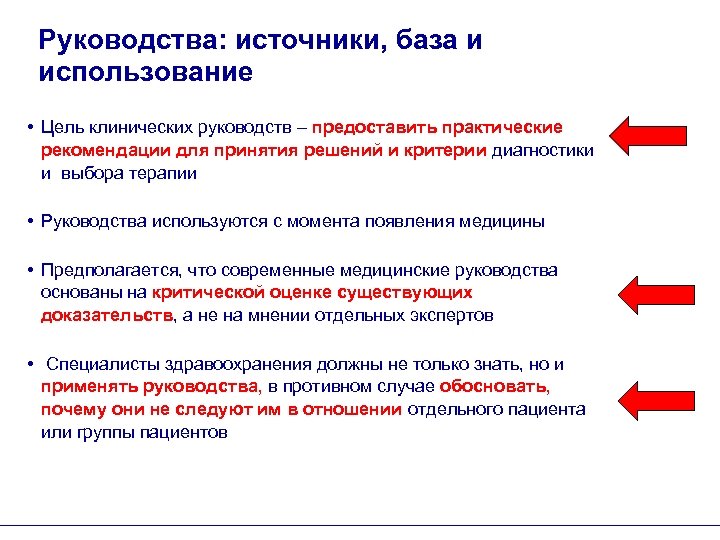 Руководства: источники, база и использование

• Цель клинических руководств – предоставить практические рекомендации для принятия решений и критерии диагностики и выбора терапии

• Руководства используются с момента появления медицины

• Предполагается, что современные медицинские руководства основаны на критической оценке существующих доказательств, а не на мнении отдельных экспертов

• Специалисты здравоохранения должны не только знать, но и применять руководства, в противном случае обосновать, почему они не следуют им в отношении отдельного пациента или группы пациентов